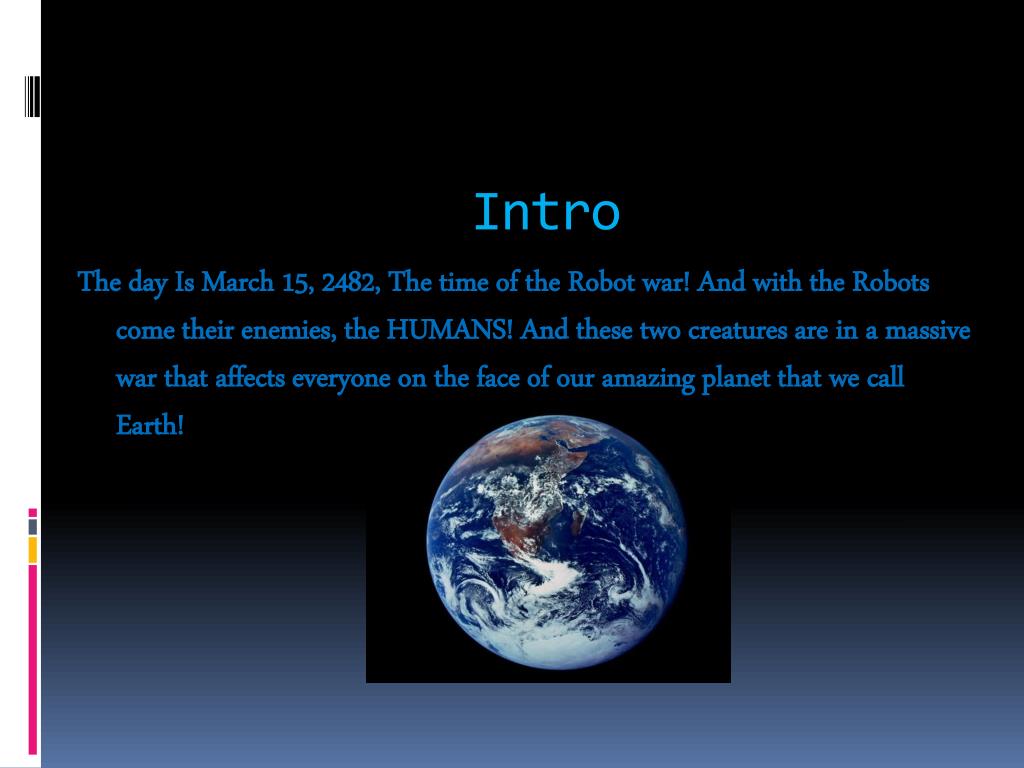 Intro

The day Is March 15, 2482, The time of the Robot war! And with the Robots come their enemies, the HUMANS! And these two creatures are in a massive war that affects everyone on the face of our amazing planet that we call Earth!